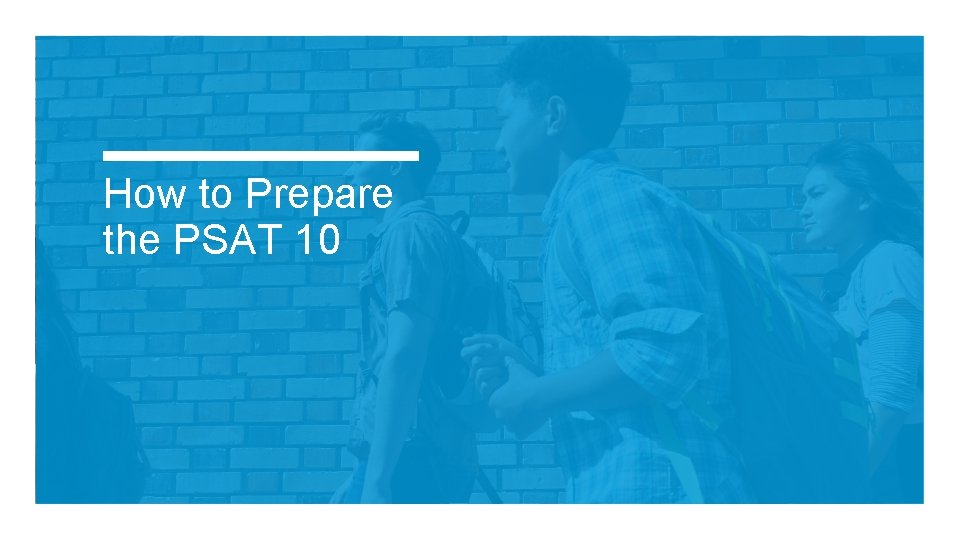 How to Prepare the PSAT 10